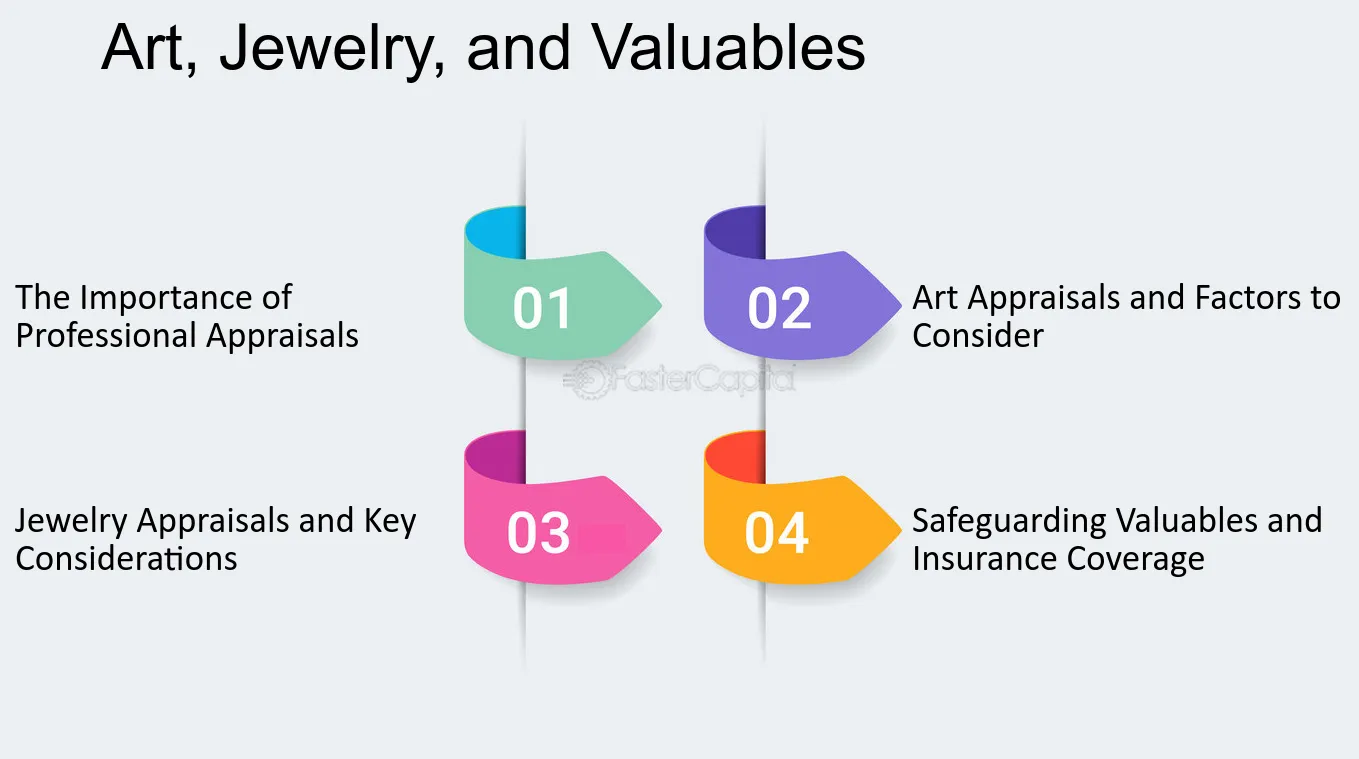 Art, Jewelry, and Valuables

The Importance of Professional Appraisals

01

02

Art Appraisals and Factors to Consider

FasterCapital

Jewelry Appraisals and Key Considerations

03

04

Safeguarding Valuables and Insurance Coverage